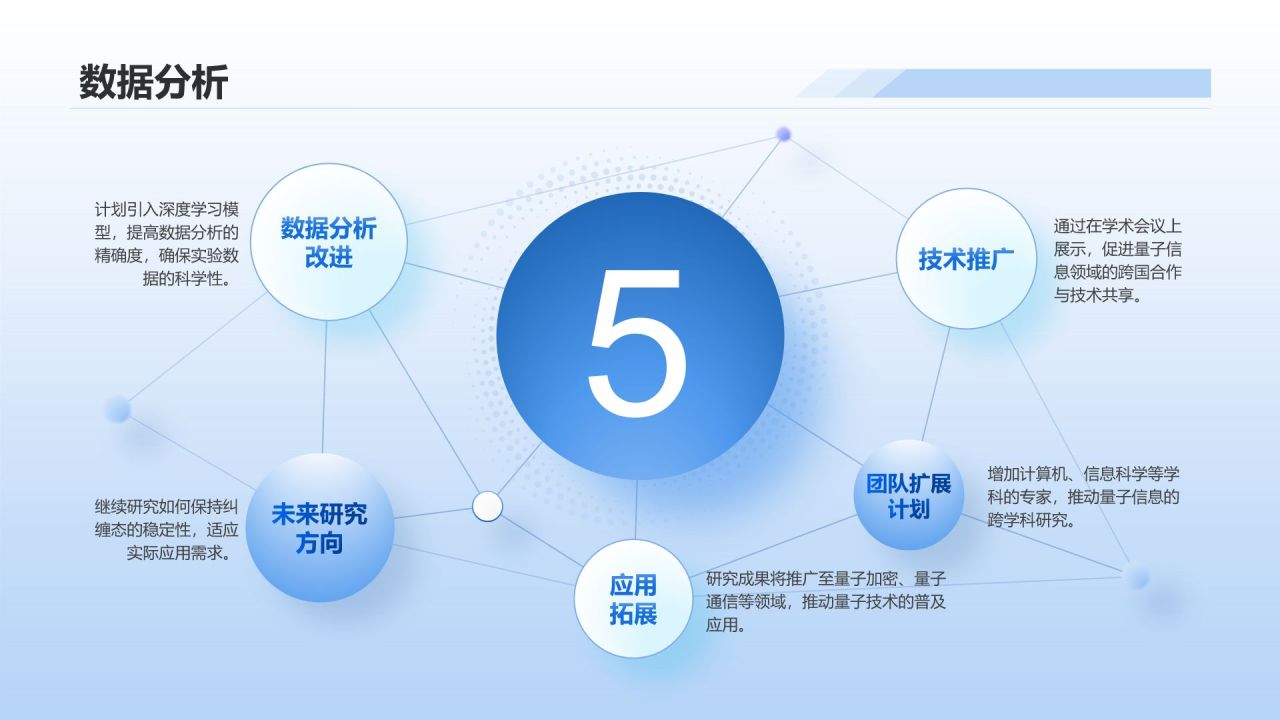 数据分析

计划引入深度学习模型，提高数据分析的精确度，确保实验数据的科学性。

数据分析改进

5

技术推广

通过在学术会议上展示，促进量子信息领域的跨国合作与技术共享。

继续研究如何保持纠缠态的稳定性，适应实际应用需求。

未来研究方向

团队扩展计划

增加计算机、信息科学等学科的专家，推动量子信息的跨学科研究。

应用拓展

研究成果将推广至量子加密、量子通信等领域，推动量子技术的普及应用。